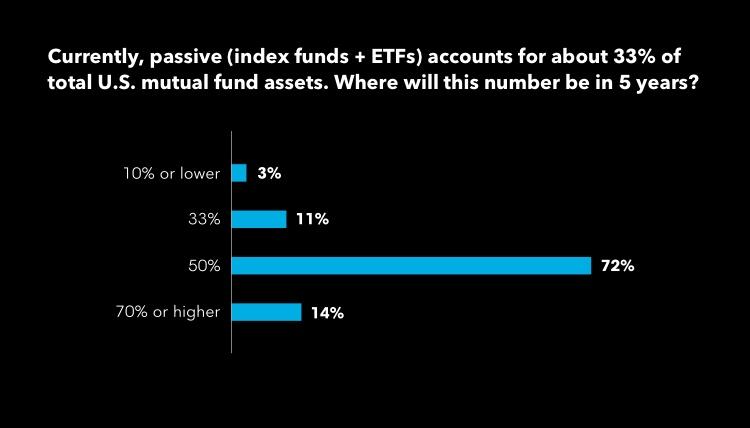 Currently, passive (index funds + ETFs) accounts for about 33% of total U.S. mutual fund assets. Where will this number be in 5 years?

10% or lower 3%
33% 11%
50% 72%
70% or higher 14%